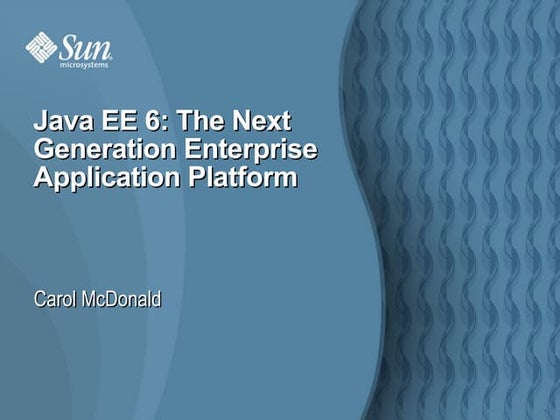 Sun
microsystems

Java EE 6: The Next Generation Enterprise Application Platform

Carol McDonald